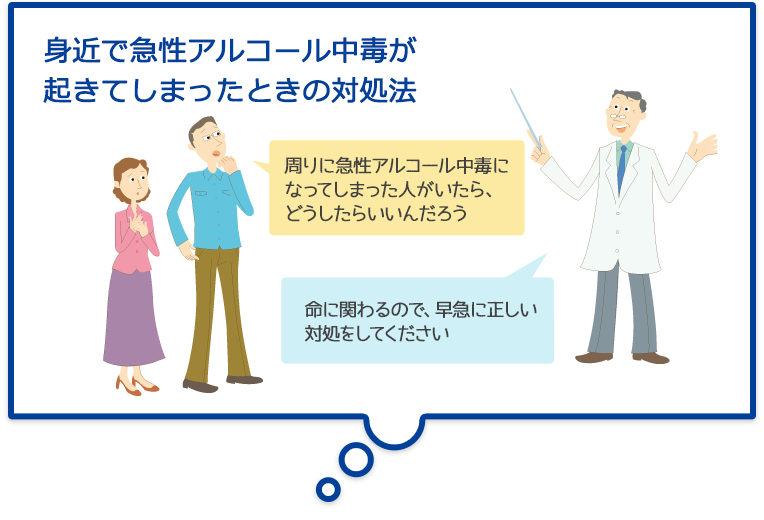 身近で急性アルコール中毒が起きてしまったときの対処法

周りに急性アルコール中毒になってしまった人がいたら、どうしたらいいんだろう

命に関わるので、早急に正しい対処をしてください